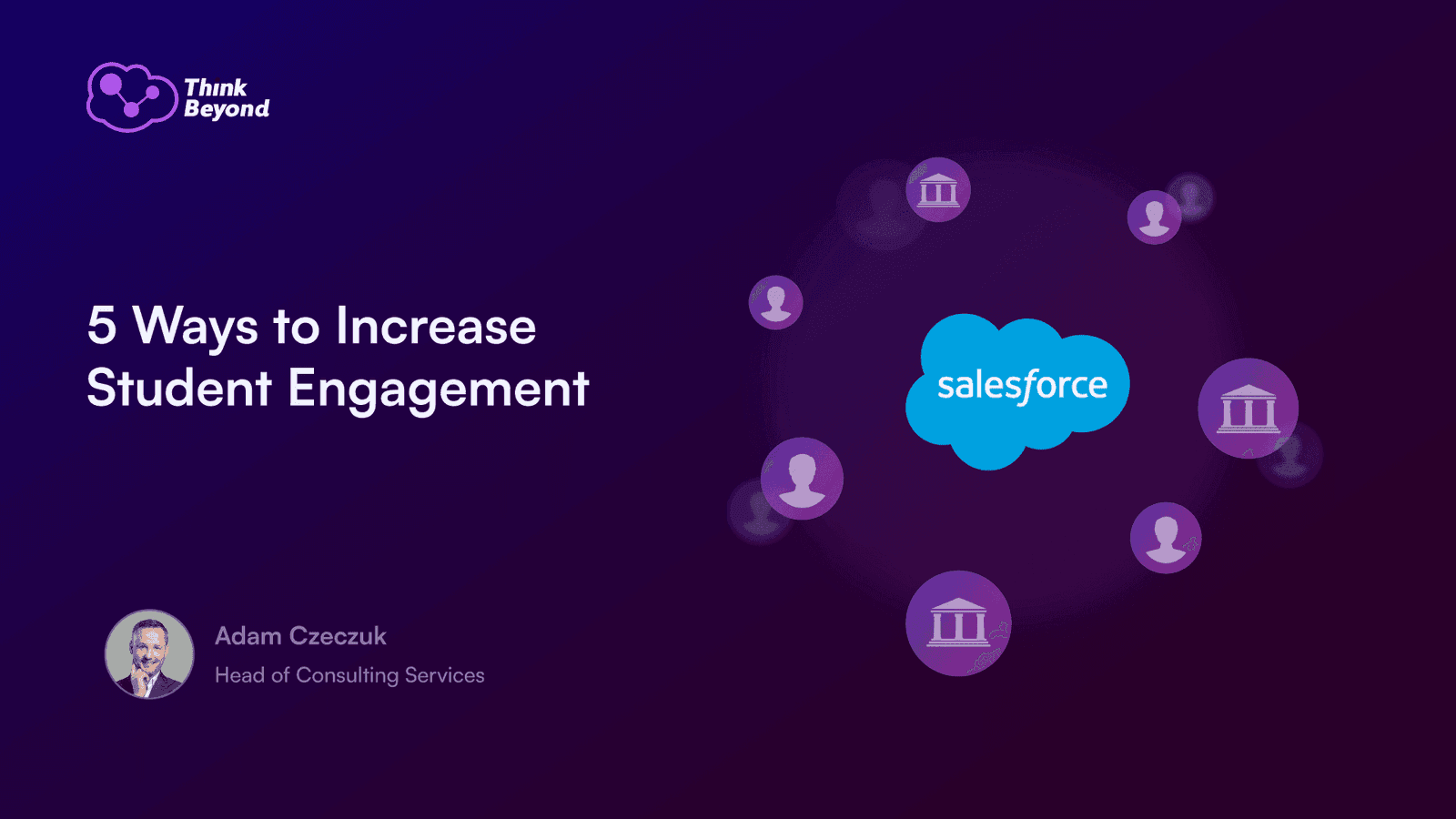 Think Beyond

5 Ways to Increase Student Engagement

salesforce

Adam Czeczuk

Head of Consulting Services